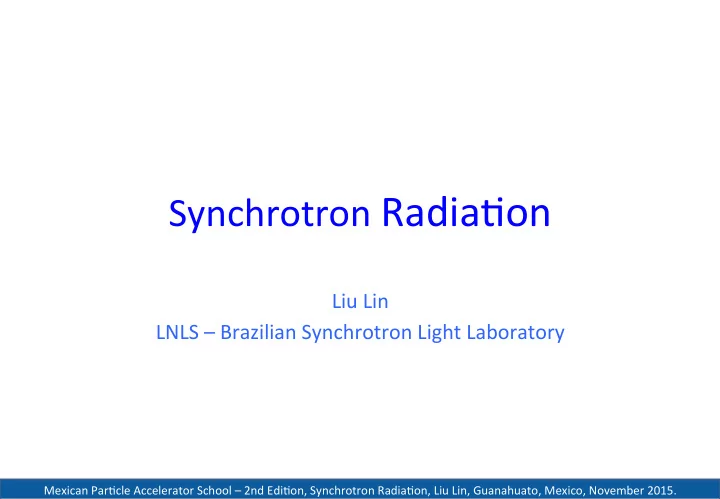 Synchrotron Radiation

Liu Lin
LNLS – Brazilian Synchrotron Light Laboratory

Mexican Particle Accelerator School – 2nd Edition, Synchrotron Radiation, Liu Lin, Guanahuato, Mexico, November 2015.